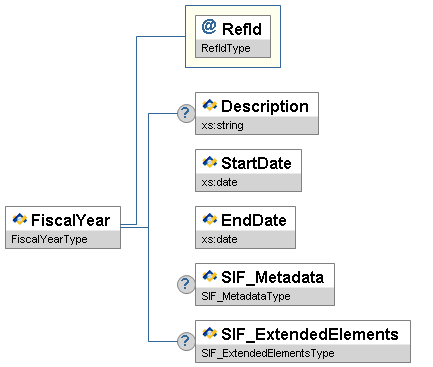 FiscalYear
FiscalYearType

@ RefId
RefIdType

?
Description
xs:string

StartDate
xs:date

EndDate
xs:date

?
SIF_Metadata
SIF_MetadataType

?
SIF_ExtendedElements
SIF_ExtendedElementsType